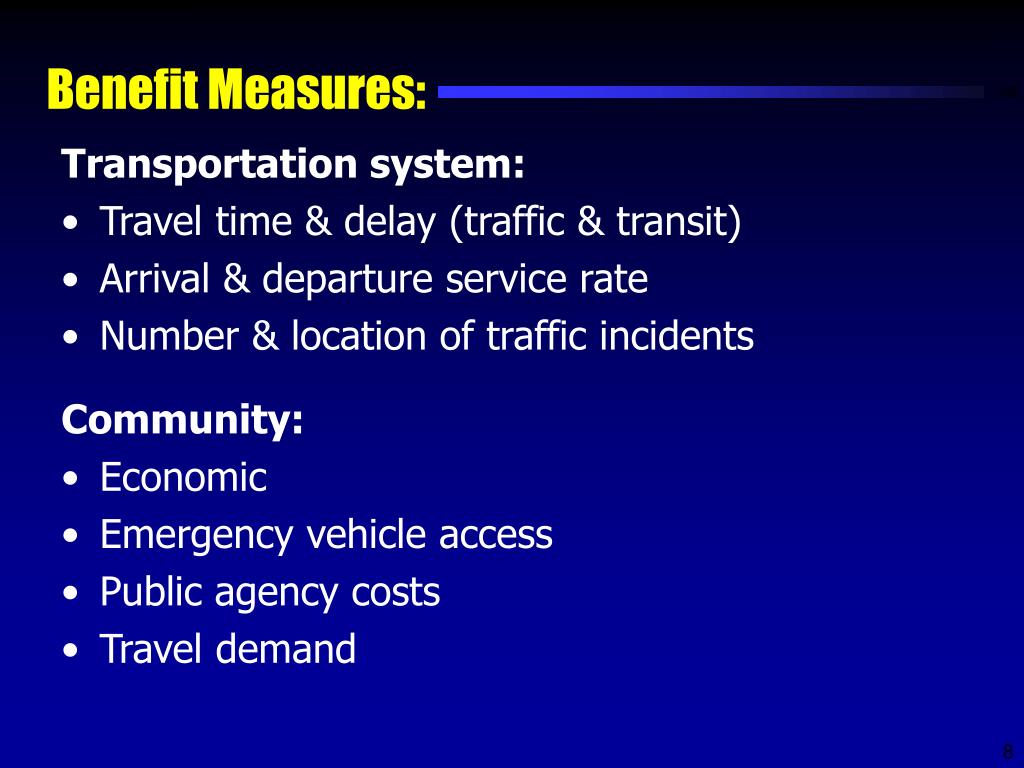 Benefit Measures:

Transportation system:
• Travel time & delay (traffic & transit)
• Arrival & departure service rate
• Number & location of traffic incidents

Community:
• Economic
• Emergency vehicle access
• Public agency costs
• Travel demand

8